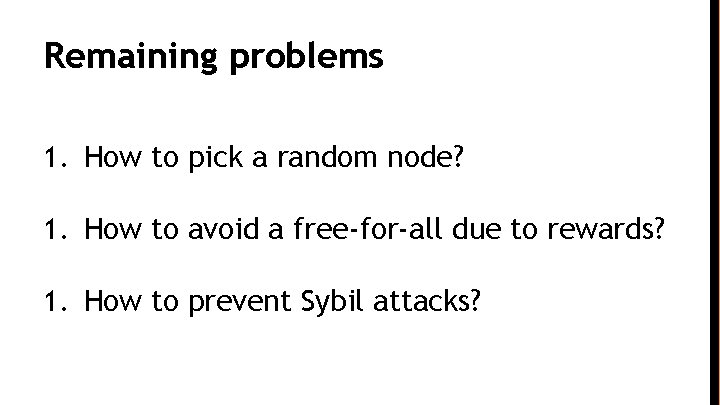 Remaining problems

1. How to pick a random node?

1. How to avoid a free-for-all due to rewards?

1. How to prevent Sybil attacks?